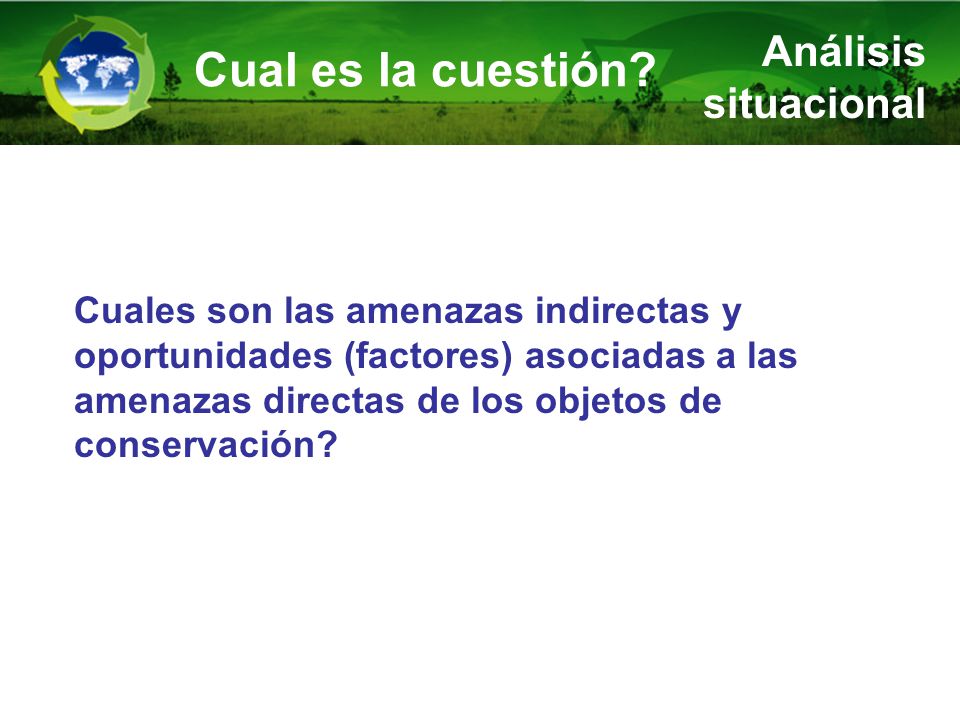 Cual es la cuestión?

Análisis situacional

Cuales son las amenazas indirectas y oportunidades (factores) asociadas a las amenazas directas de los objetos de conservación?